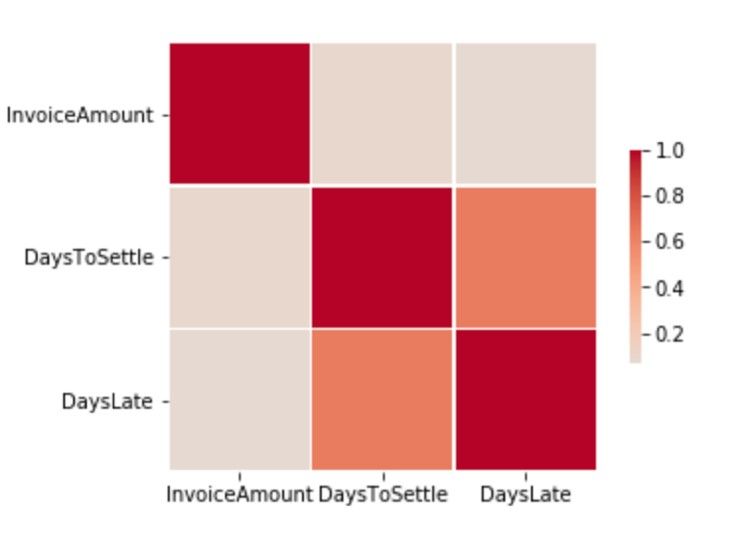 InvoiceAmount
DaysToSettle
DaysLate

InvoiceAmount DaysToSettle DaysLate

1.0
0.8
0.6
0.4
0.2